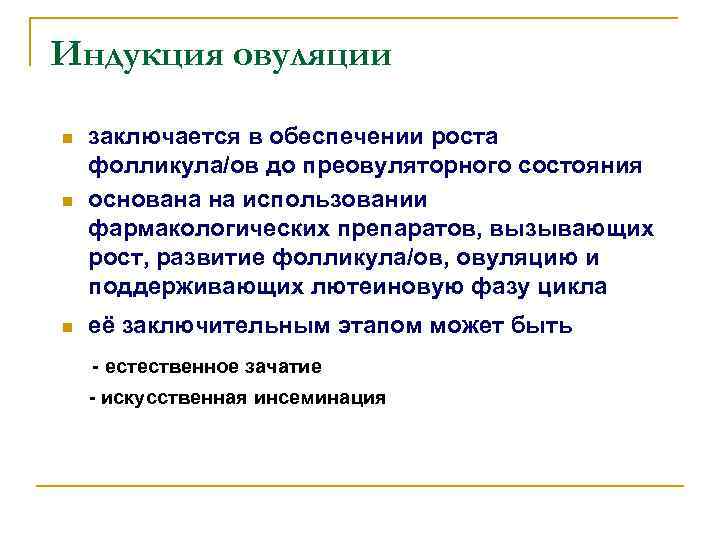 Индукция овуляции

заключается в обеспечении роста фолликула/ов до преовуляторного состояния

основана на использовании фармакологических препаратов, вызывающих рост, развитие фолликула/ов, овуляцию и поддерживающих лютеиновую фазу цикла

её заключительным этапом может быть

- естественное зачатие

- искусственная инсеминация